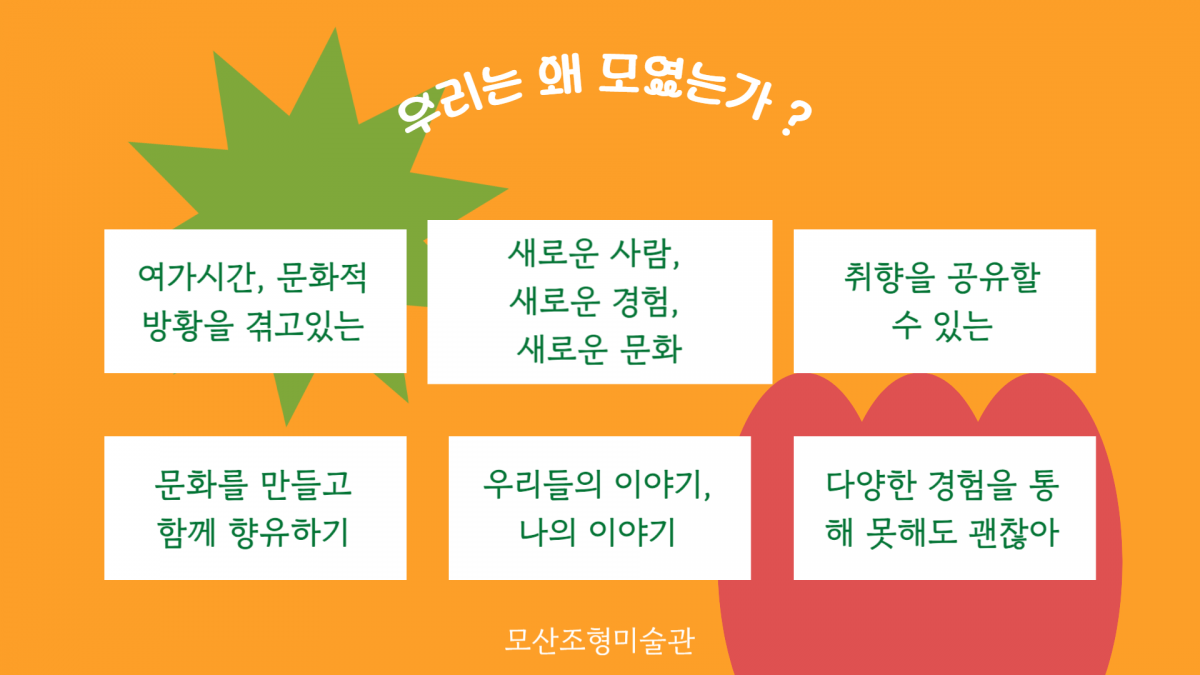 우리는 왜 모였는가 ?

여가시간, 문화적 방황을 겪고있는

새로운 사람, 새로운 경험, 새로운 문화

취향을 공유할 수 있는

문화를 만들고 함께 향유하기

우리들의 이야기, 나의 이야기

다양한 경험을 통해 못해도 괜찮아

모산조형미술관